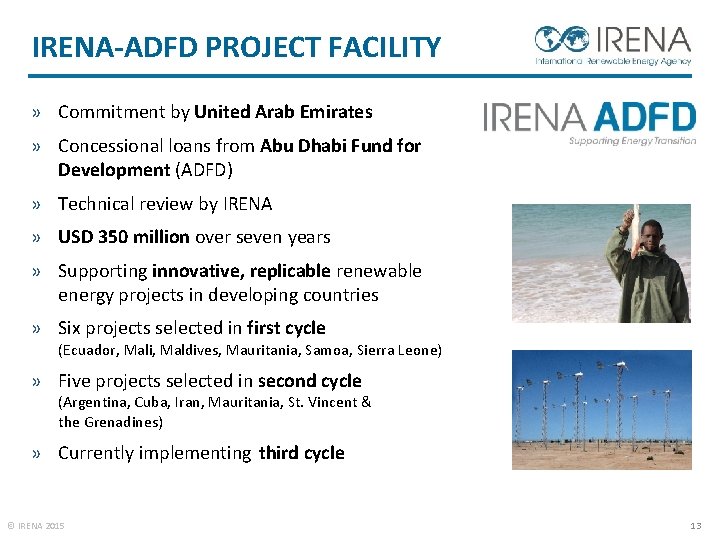 IRENA-ADFD PROJECT FACILITY

IRENA
International Renewable Energy Agency

IRENA ADFD
Supporting Energy Transition

» Commitment by United Arab Emirates

» Concessional loans from Abu Dhabi Fund for Development (ADFD)

» Technical review by IRENA

» USD 350 million over seven years

» Supporting innovative, replicable renewable energy projects in developing countries

» Six projects selected in first cycle (Ecuador, Mali, Maldives, Mauritania, Samoa, Sierra Leone)

» Five projects selected in second cycle (Argentina, Cuba, Iran, Mauritania, St. Vincent & the Grenadines)

» Currently implementing third cycle

© IRENA 2015

13